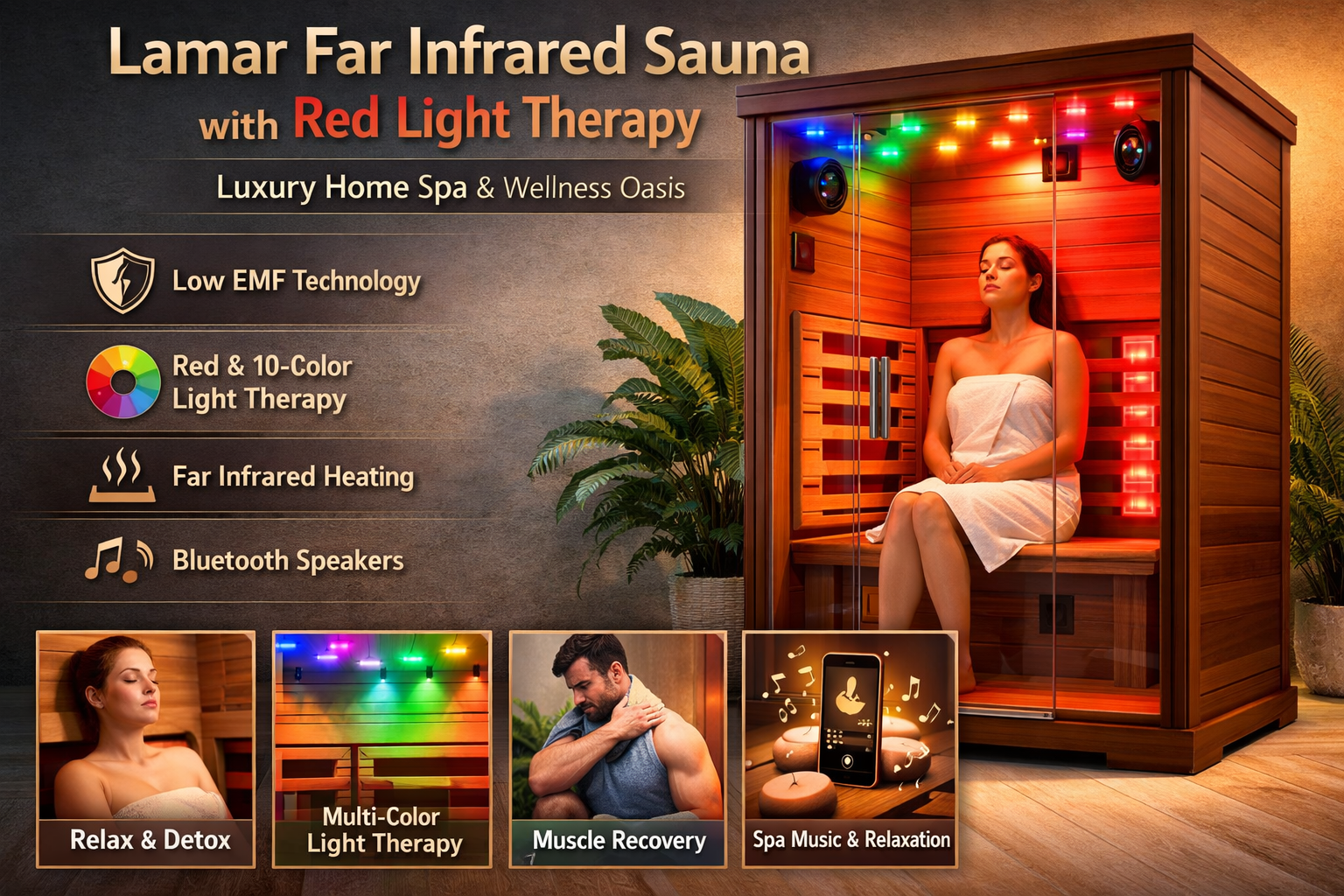 Lamar Far Infrared Sauna
with Red Light Therapy

Luxury Home Spa & Wellness Oasis

Low EMF Technology

Red & 10-Color Light Therapy

Far Infrared Heating

Bluetooth Speakers

Relax & Detox

Multi-Color Light Therapy

Muscle Recovery

Spa Music & Relaxation